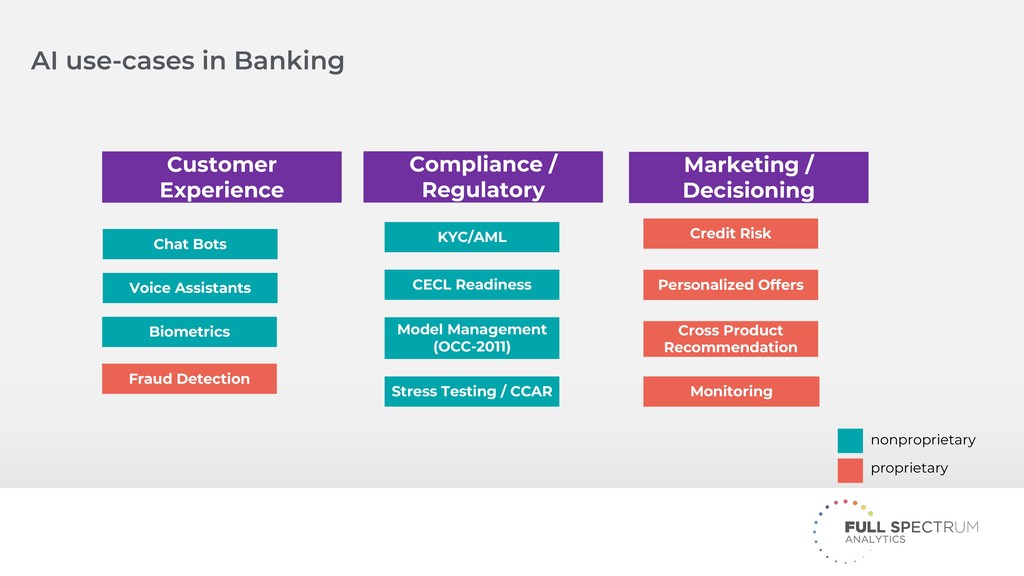 AI use-cases in Banking

Customer Experience

Chat Bots

Voice Assistants

Biometrics

Fraud Detection

Compliance / Regulatory

KYC/AML

CECL Readiness

Model Management (OCC-2011)

Stress Testing / CCAR

Marketing / Decisioning

Credit Risk

Personalized Offers

Cross Product Recommendation

Monitoring

nonproprietary

proprietary

FULL SPECTRUM ANALYTICS